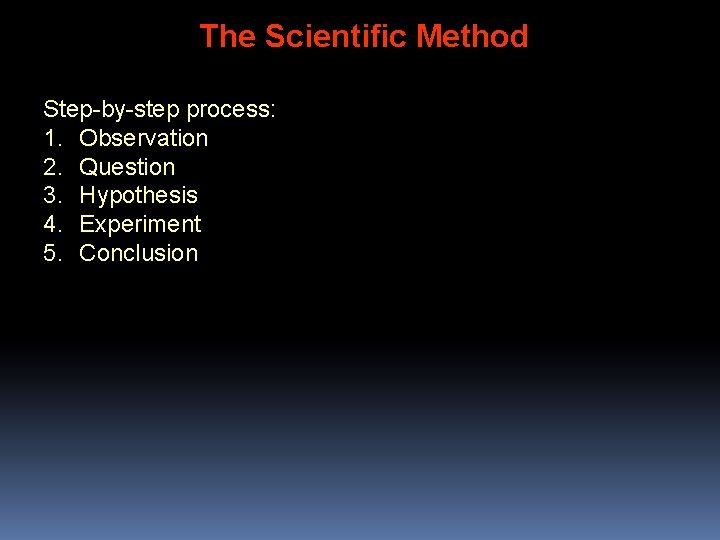 The Scientific Method

Step-by-step process:
1. Observation
2. Question
3. Hypothesis
4. Experiment
5. Conclusion